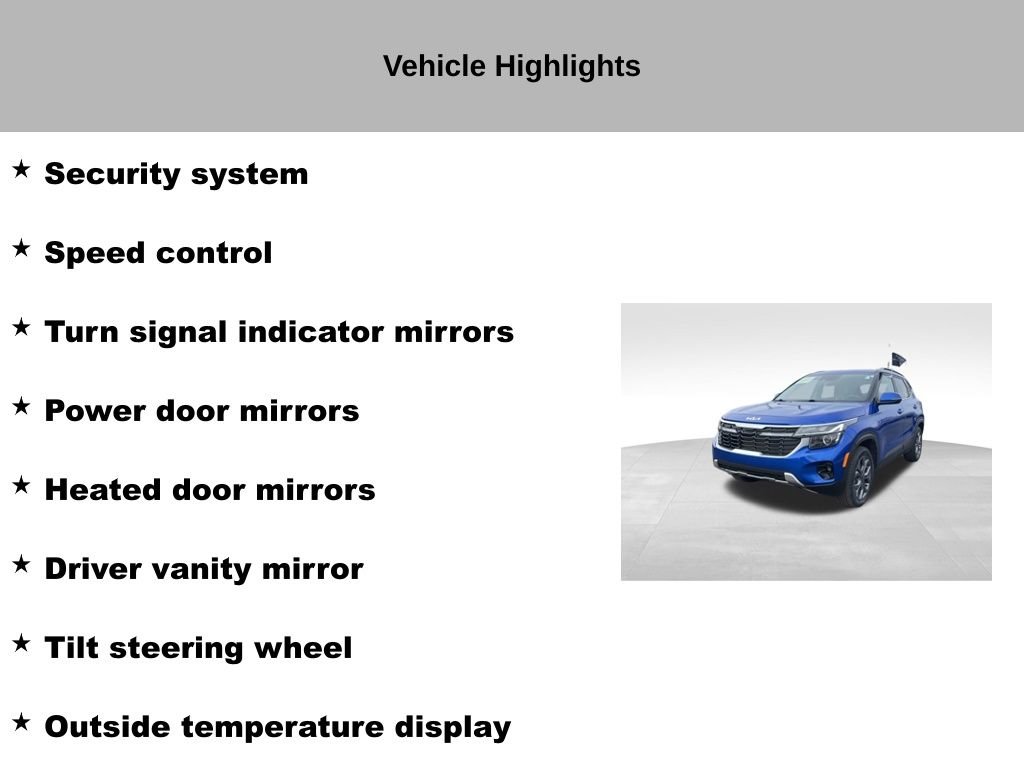 Vehicle Highlights

★ Security system

★ Speed control

★ Turn signal indicator mirrors

★ Power door mirrors

★ Heated door mirrors

★ Driver vanity mirror

★ Tilt steering wheel

★ Outside temperature display